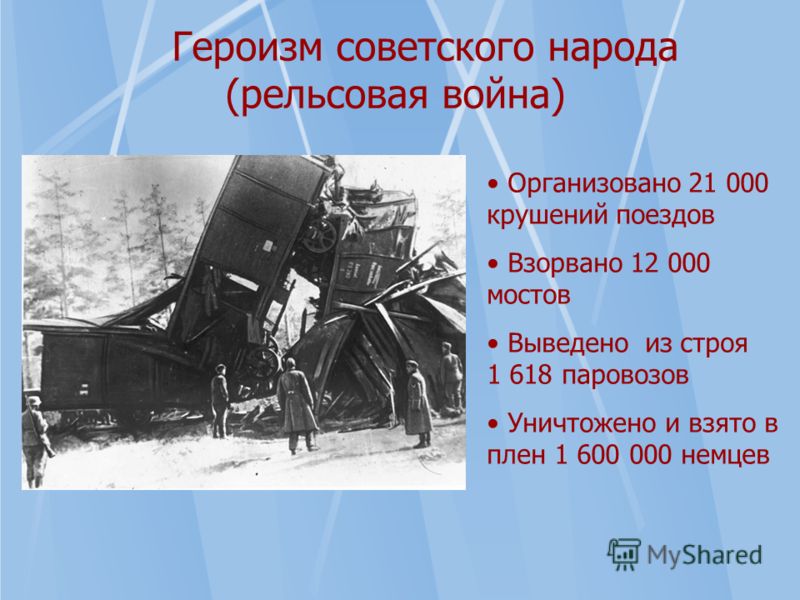 Героизм советского народа (рельсовая война)

• Организовано 21 000 крушений поездов

• Взорвано 12 000 мостов

• Выведено из строя 1 618 паровозов

• Уничтожено и взято в плен 1 600 000 немцев

MyShared